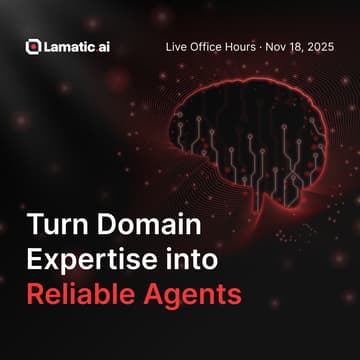 Lamatic.ai

Live Office Hours · Nov 18, 2025

Turn Domain Expertise into Reliable Agents